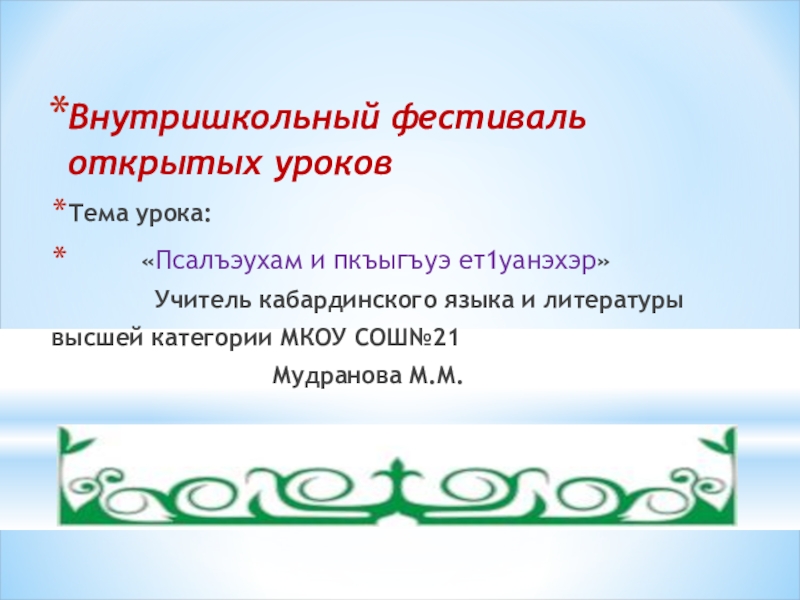 *Внутришкольный фестиваль открытых уроков

*Тема урока:

* «Псалъэухам и пкъыгъуэ ет1уанэхэр»

Учитель кабардинского языка и литературы высшей категории МКОУ СОШ№21

Мудранова М.М.